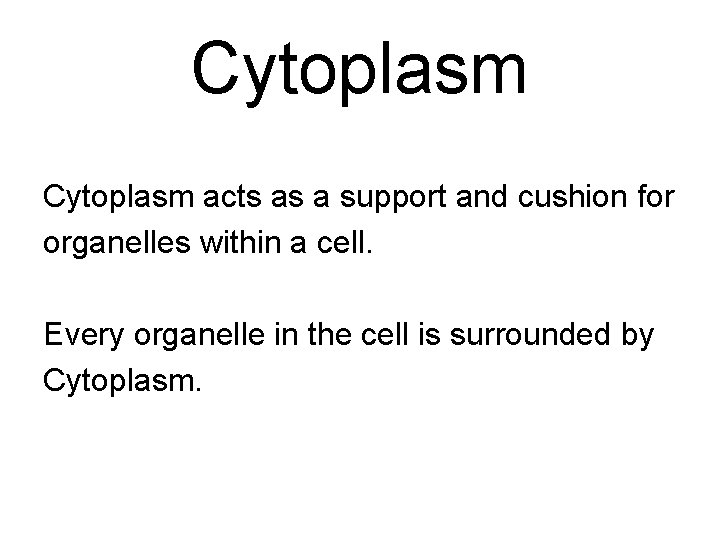 Cytoplasm

Cytoplasm acts as a support and cushion for organelles within a cell.

Every organelle in the cell is surrounded by Cytoplasm.